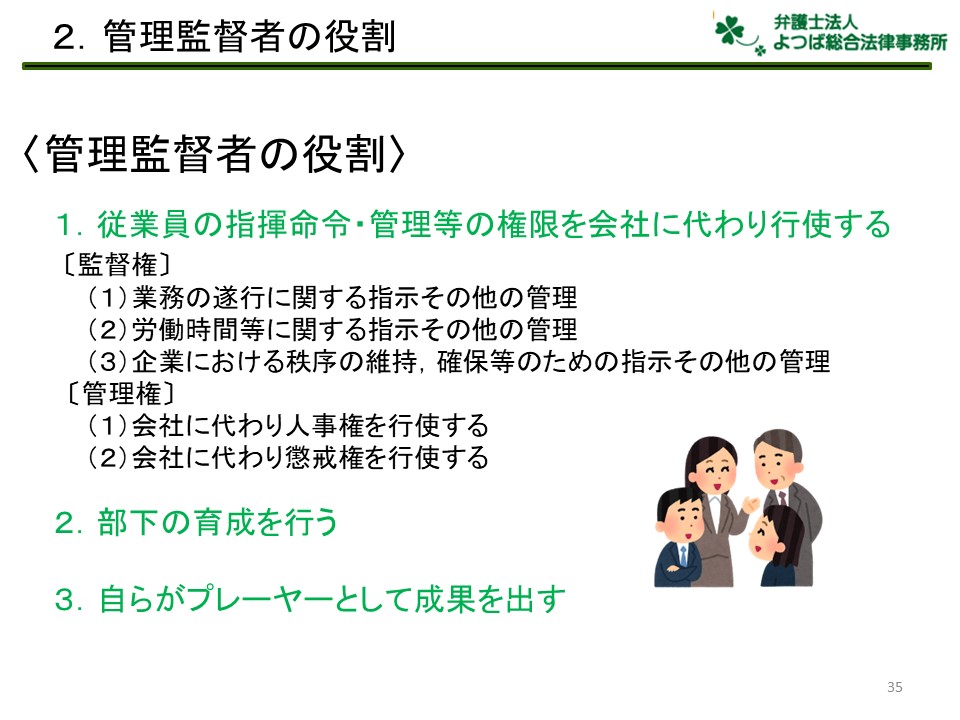 2．管理監督者の役割

弁護士法人
よつば総合法律事務所

〈管理監督者の役割〉

1．従業員の指揮命令・管理等の権限を会社に代わり行使する

〔監督権〕
（1）業務の遂行に関する指示その他の管理
（2）労働時間等に関する指示その他の管理
（3）企業における秩序の維持，確保等のための指示その他の管理

〔管理権〕
（1）会社に代わり人事権を行使する
（2）会社に代わり懲戒権を行使する

2．部下の育成を行う

3．自らがプレーヤーとして成果を出す

35